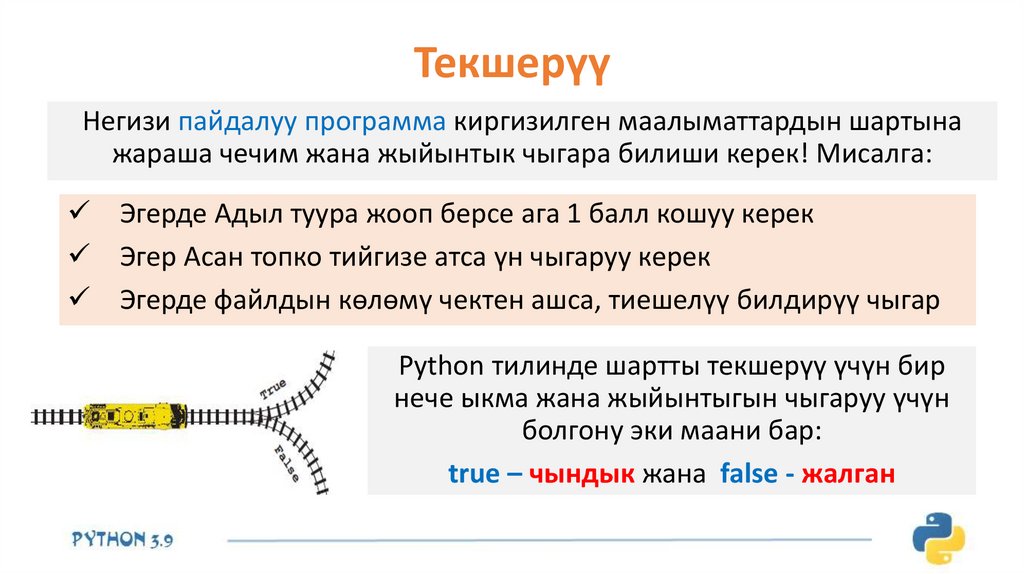 Текшерүү

Негизи пайдалуу программа киргизилген маалыматтардын шартына жараша чечим жана жыйынтык чыгара билиши керек! Мисалга:

✓ Эгерде Адыл туура жооп берсе ага 1 балл кошуу керек
✓ Эгер Асан топко тийгизе атса үн чыгаруу керек
✓ Эгерде файлдын көлөмү чектен ашса, тиешелүү билдирүү чыгар

True

False

Python тилинде шартты текшерүү үчүн бир нече ыкма жана жыйынтыгын чыгаруу үчүн болгону эки маани бар:

true – чындык жана false - жалган

PYTHON 3.9